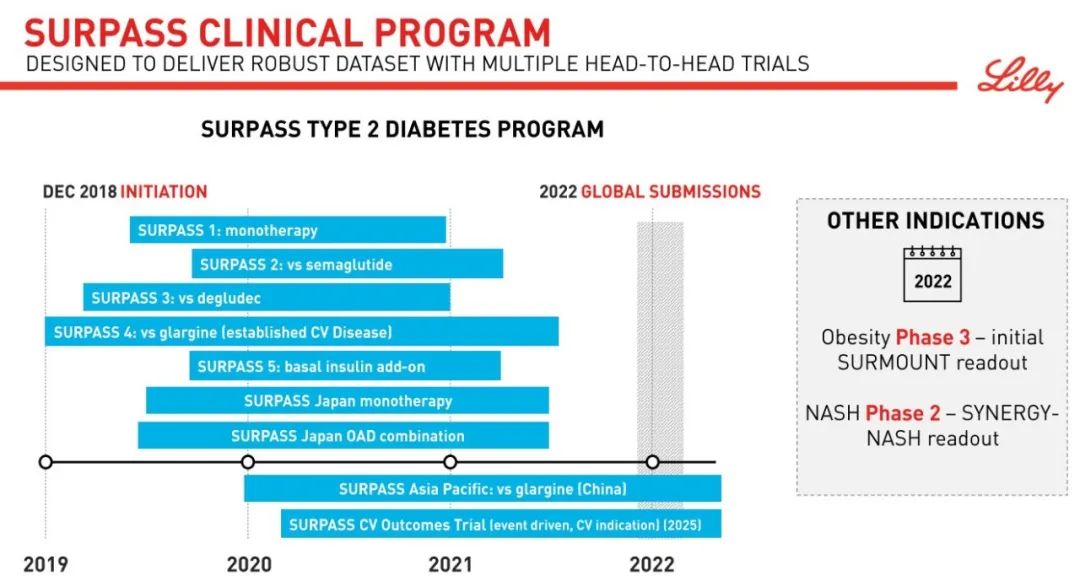 SURPASS CLINICAL PROGRAM
DESIGNED TO DELIVER ROBUST DATASET WITH MULTIPLE HEAD-TO-HEAD TRIALS

Lilly

SURPASS TYPE 2 DIABETES PROGRAM

DEC 2018 INITIATION

2022 GLOBAL SUBMISSIONS

SURPASS 1: monotherapy
SURPASS 2: vs semaglutide
SURPASS 3: vs degludec
SURPASS 4: vs glargine (established CV Disease)
SURPASS 5: basal insulin add-on
SURPASS Japan monotherapy
SURPASS Japan OAD combination
SURPASS Asia Pacific: vs glargine (China)
SURPASS CV Outcomes Trial (event driven, CV indication) (2025)

2019
2020
2021
2022

OTHER INDICATIONS

2022

Obesity Phase 3 – initial SURMOUNT readout

NASH Phase 2 – SYNERGY-NASH readout